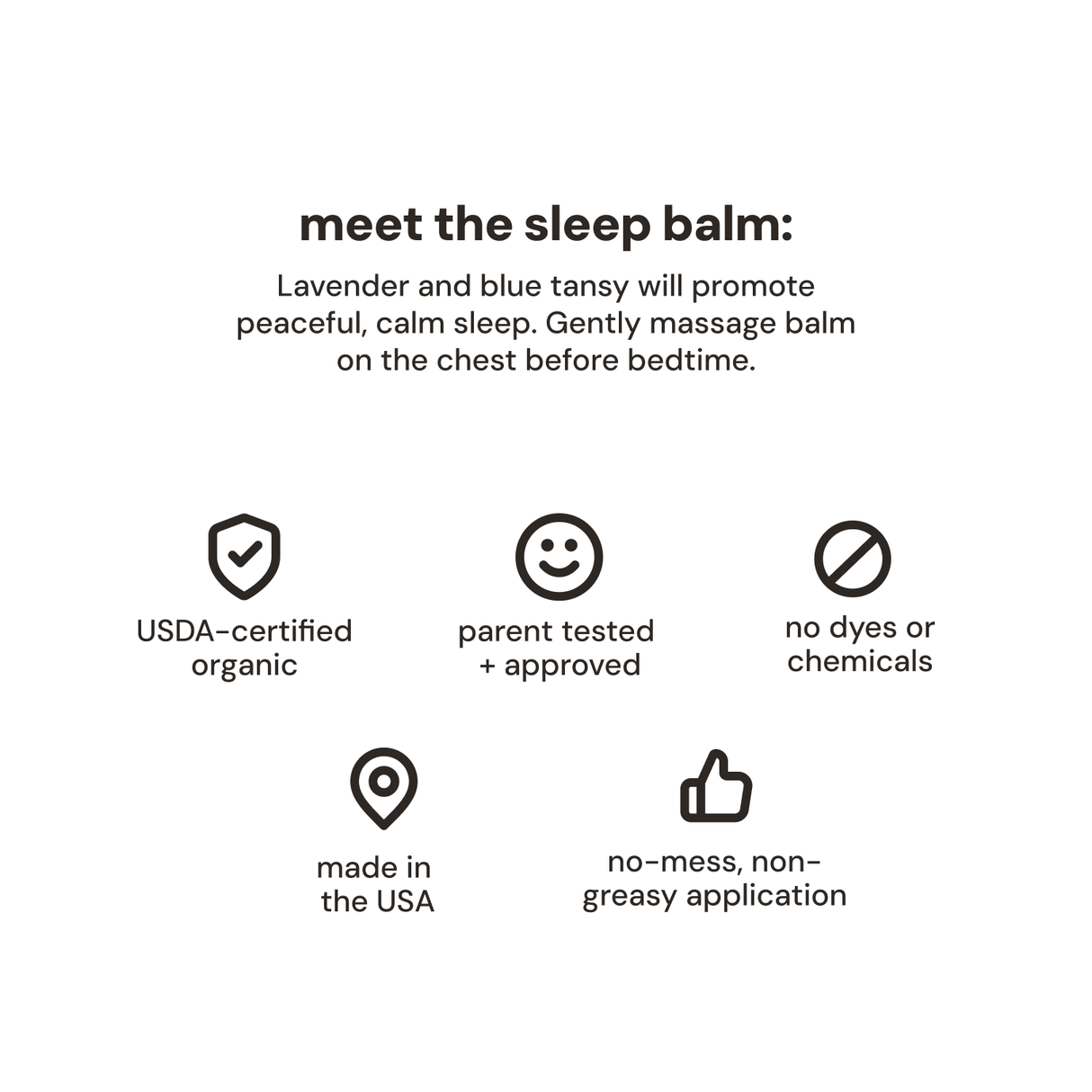 meet the sleep balm:

Lavender and blue tansy will promote peaceful, calm sleep. Gently massage balm on the chest before bedtime.

USDA-certified organic

parent tested + approved

no dyes or chemicals

made in the USA

no-mess, non-greasy application